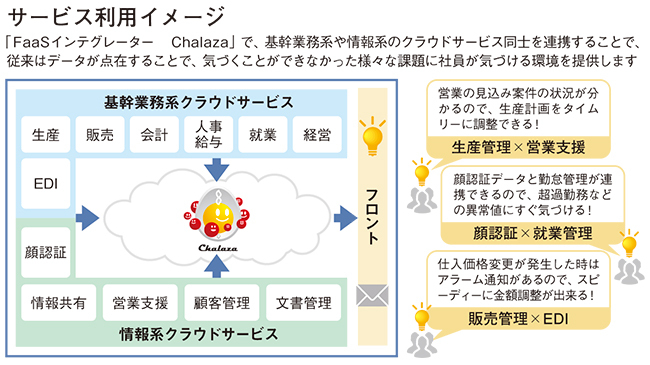 サービス利用イメージ

「FaaSインテグレーター　Chalaza」で、基幹業務系や情報系のクラウドサービス同士を連携することで、従来はデータが点在することで、気づくことができなかった様々な課題に社員が気づける環境を提供します

基幹業務系クラウドサービス

生産

販売

会計

人事給与

就業

経営

EDI

顔認証

Chalaza

フロント

情報共有

営業支援

顧客管理

文書管理

情報系クラウドサービス

営業の見込み案件の状況が分かるので、生産計画をタイムリーに調整できる!

生産管理×営業支援

顔認証データと勤怠管理が連携できるので、超過勤務などの異常値にすぐ気づける!

顔認証×就業管理

仕入価格変更が発生した時はアラーム通知があるので、スピーディーに金額調整が出来る!

販売管理×EDI